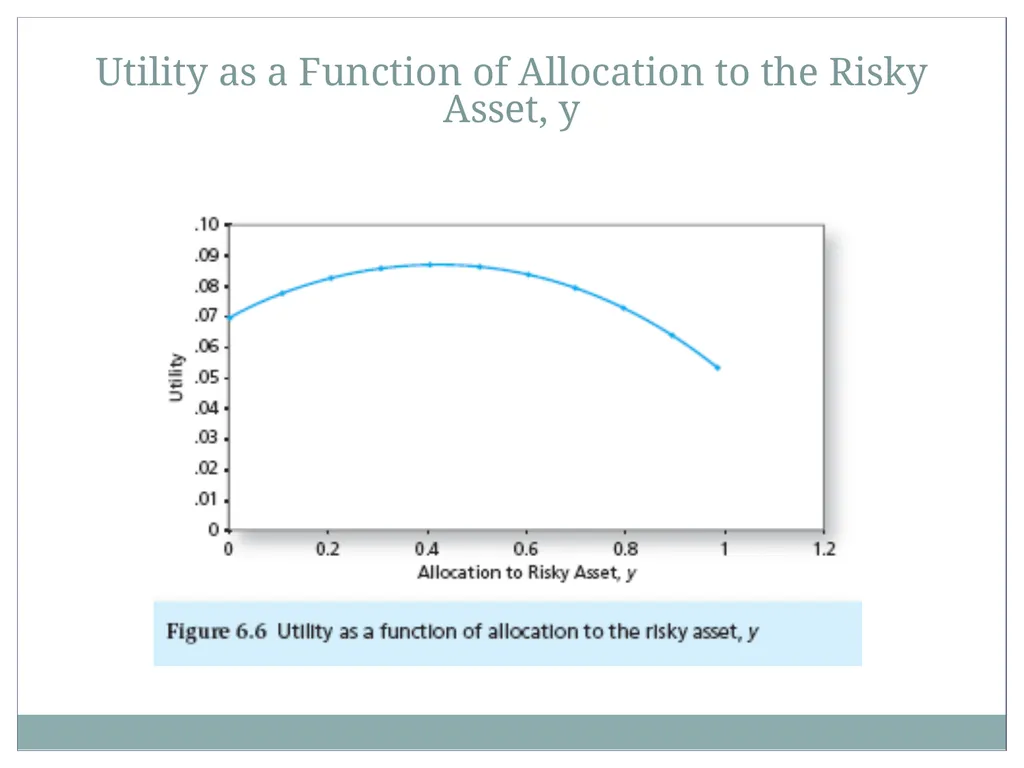 Utility as a Function of Allocation to the Risky Asset, y

.10
.09
.08
.07
.06
.05
.04
.03
.02
.01
0

Utility

0
0.2
0.4
0.6
0.8
1
1.2

Allocation to Risky Asset, y

Figure 6.6 Utility as a function of allocation to the risky asset, y